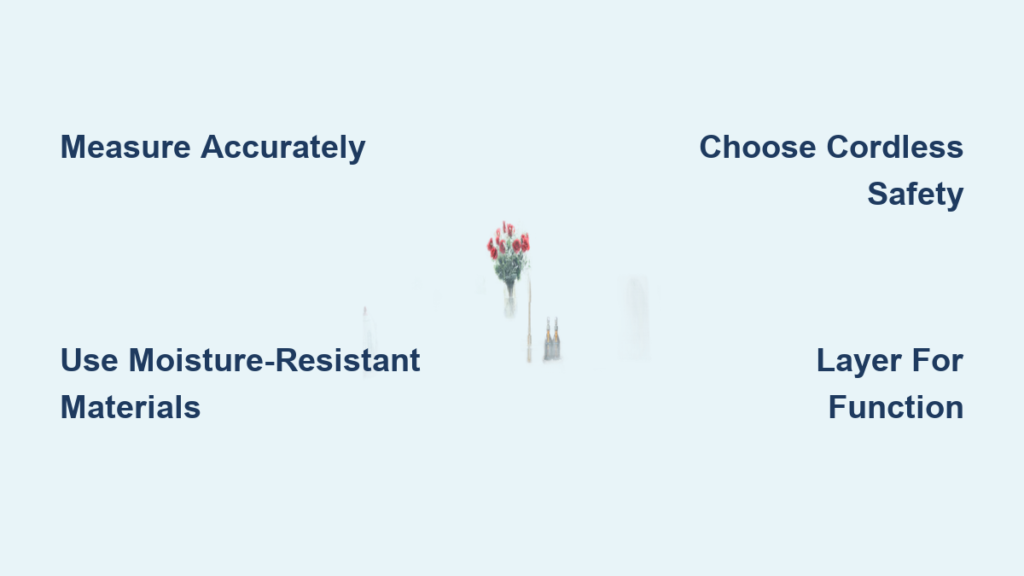 Measure Accurately

Choose Cordless Safety

Use Moisture-Resistant Materials

Layer For Function